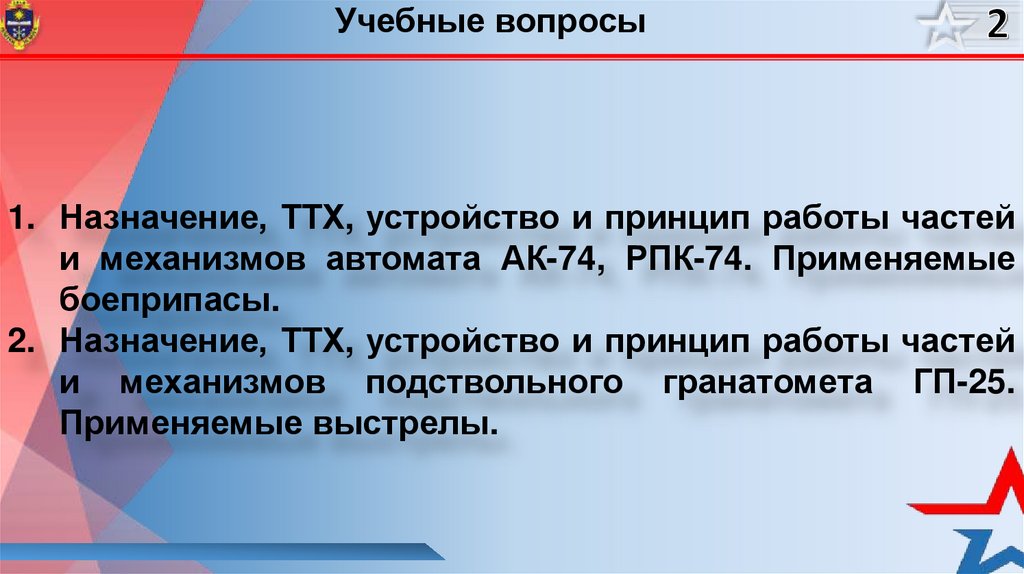 Учебные вопросы

2

1. Назначение, ТТХ, устройство и принцип работы частей и механизмов автомата АК-74, РПК-74. Применяемые боеприпасы.
2. Назначение, ТТХ, устройство и принцип работы частей и механизмов подствольного гранатомета ГП-25. Применяемые выстрелы.